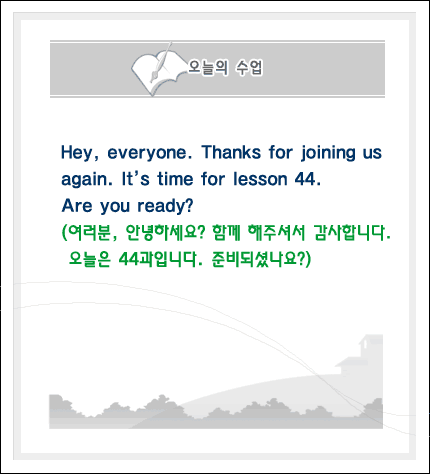 오늘의 수업

Hey, everyone. Thanks for joining us again. It's time for lesson 44. Are you ready?
(여러분, 안녕하세요? 함께 해주셔서 감사합니다. 오늘은 44과입니다. 준비되셨나요?)